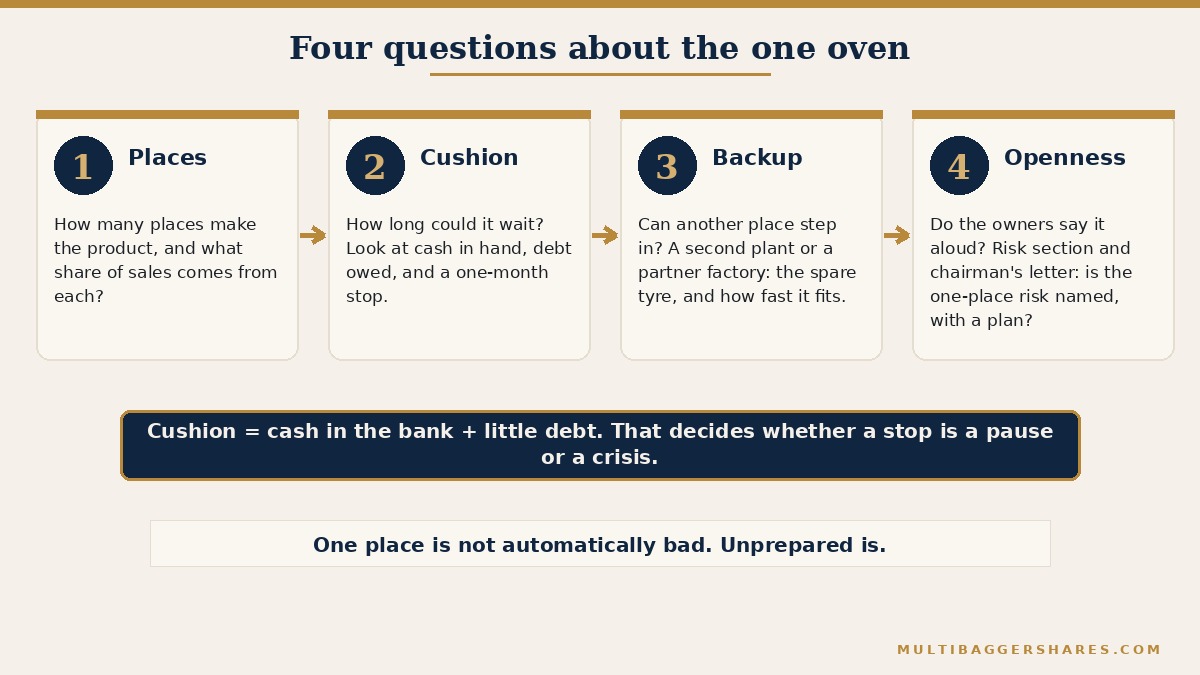 Four questions about the one oven

1 Places

How many places make the product, and what share of sales comes from each?

2 Cushion

How long could it wait? Look at cash in hand, debt owed, and a one-month stop.

3 Backup

Can another place step in? A second plant or a partner factory: the spare tyre, and how fast it fits.

4 Openness

Do the owners say it aloud? Risk section and chairman's letter: is the one-place risk named, with a plan?

Cushion = cash in the bank + little debt. That decides whether a stop is a pause or a crisis.

One place is not automatically bad. Unprepared is.

MULTIBAGGERSHARES.COM